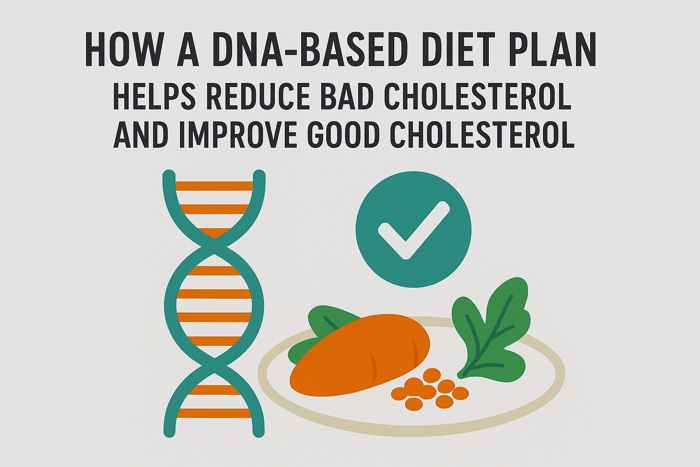 HOW A DNA-BASED DIET PLAN
HELPS REDUCE BAD CHOLESTEROL AND IMPROVE GOOD CHOLESTEROL